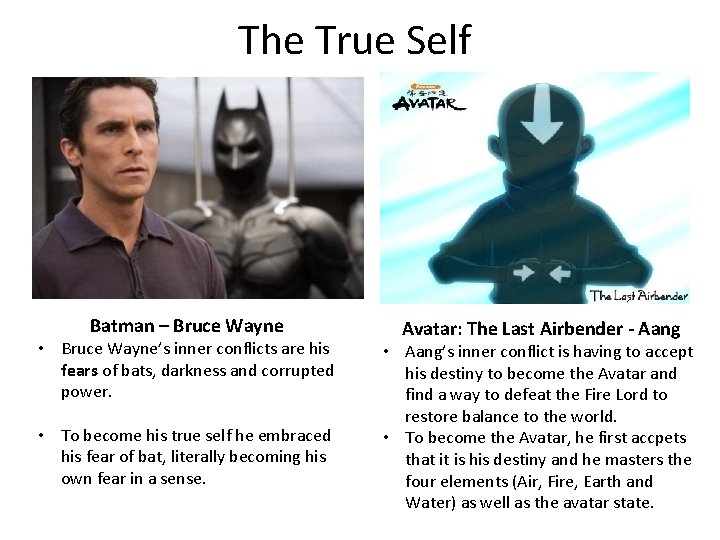 The True Self

AVATAR

The Last Airbender

Batman – Bruce Wayne

• Bruce Wayne's inner conflicts are his **fears** of bats, darkness and corrupted power.

• To become his true self he embraced his fear of bat, literally becoming his own fear in a sense.

Avatar: The Last Airbender - Aang

• Aang's inner conflict is having to accept his destiny to become the Avatar and find a way to defeat the Fire Lord to restore balance to the world.

• To become the Avatar, he first accpets that it is his destiny and he masters the four elements (Air, Fire, Earth and Water) as well as the avatar state.